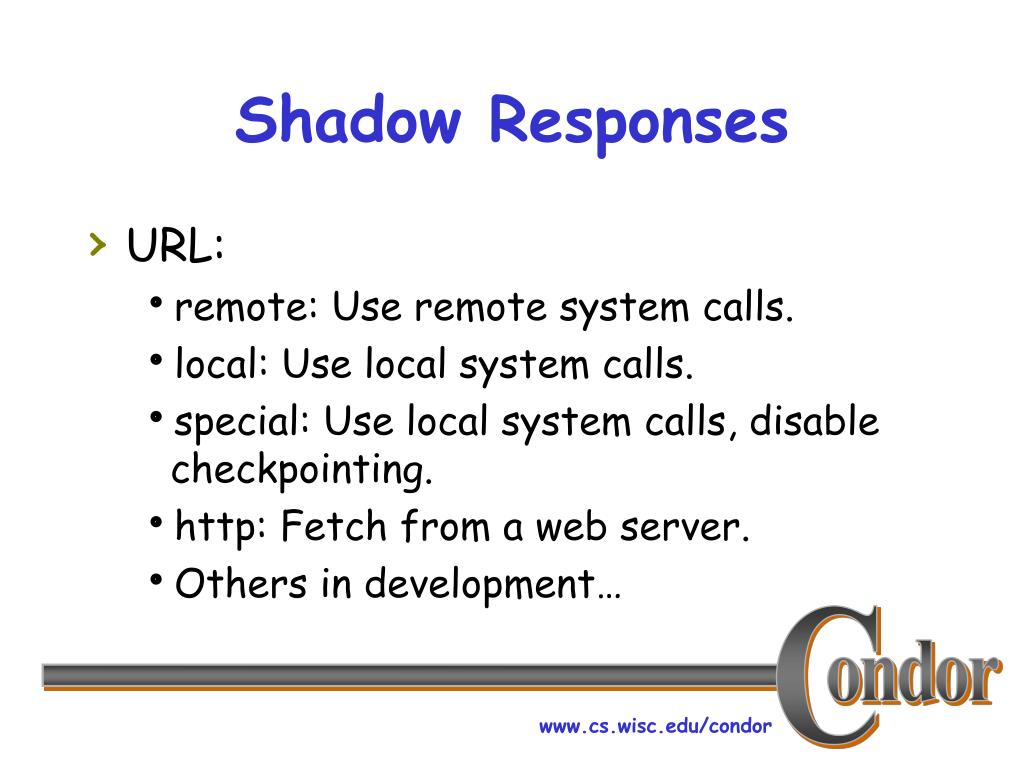 Shadow Responses

› URL:

• remote: Use remote system calls.

• local: Use local system calls.

• special: Use local system calls, disable checkpointing.

• http: Fetch from a web server.

• Others in development…

Condor

www.cs.wisc.edu/condor